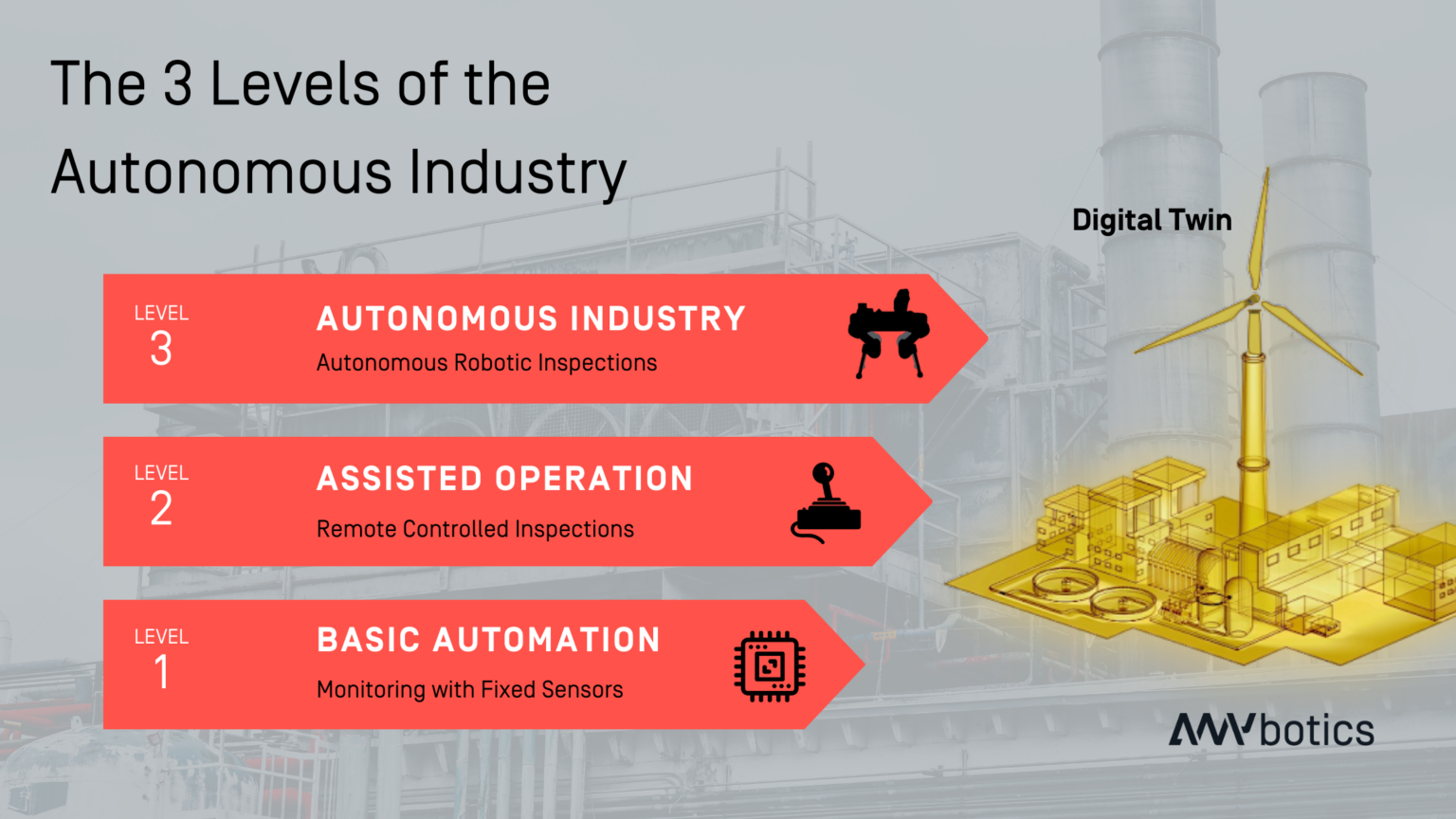 The 3 Levels of the Autonomous Industry

Digital Twin

LEVEL
3

AUTONOMOUS INDUSTRY
Autonomous Robotic Inspections

LEVEL
2

ASSISTED OPERATION
Remote Controlled Inspections

LEVEL
1

BASIC AUTOMATION
Monitoring with Fixed Sensors

ANYbotics